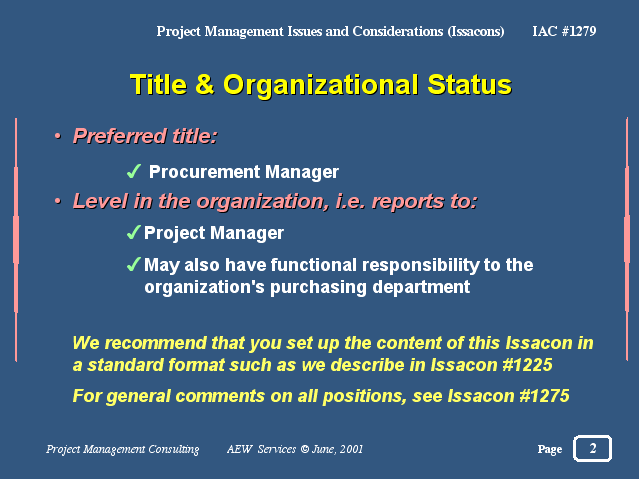 Project Management Issues and Considerations (Issacons) IAC #1279

Title & Organizational Status

• Preferred title:

✓ Procurement Manager

• Level in the organization, i.e. reports to:

✓ Project Manager

✓ May also have functional responsibility to the organization's purchasing department

We recommend that you set up the content of this Issacon in a standard format such as we describe in Issacon #1225

For general comments on all positions, see Issacon #1275

Project Management Consulting AEW Services © June, 2001 Page 2